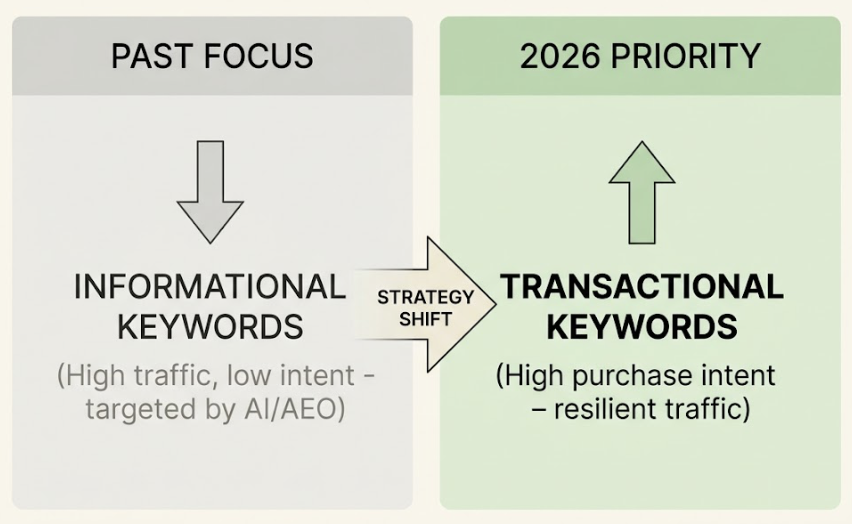 PAST FOCUS

INFORMATIONAL KEYWORDS

(High traffic, low intent - targeted by AI/AEO)

STRATEGY SHIFT

2026 PRIORITY

TRANSACTIONAL KEYWORDS

(High purchase intent – resilient traffic)